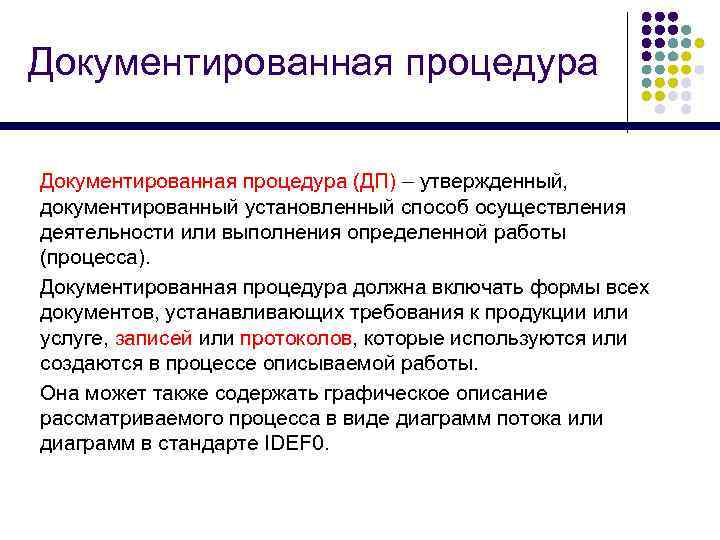 Документированная процедура

Документированная процедура (ДП) – утвержденный, документированный установленный способ осуществления деятельности или выполнения определенной работы (процесса).

Документированная процедура должна включать формы всех документов, устанавливающих требования к продукции или услуге, записей или протоколов, которые используются или создаются в процессе описываемой работы.

Она может также содержать графическое описание рассматриваемого процесса в виде диаграмм потока или диаграмм в стандарте IDEF0.